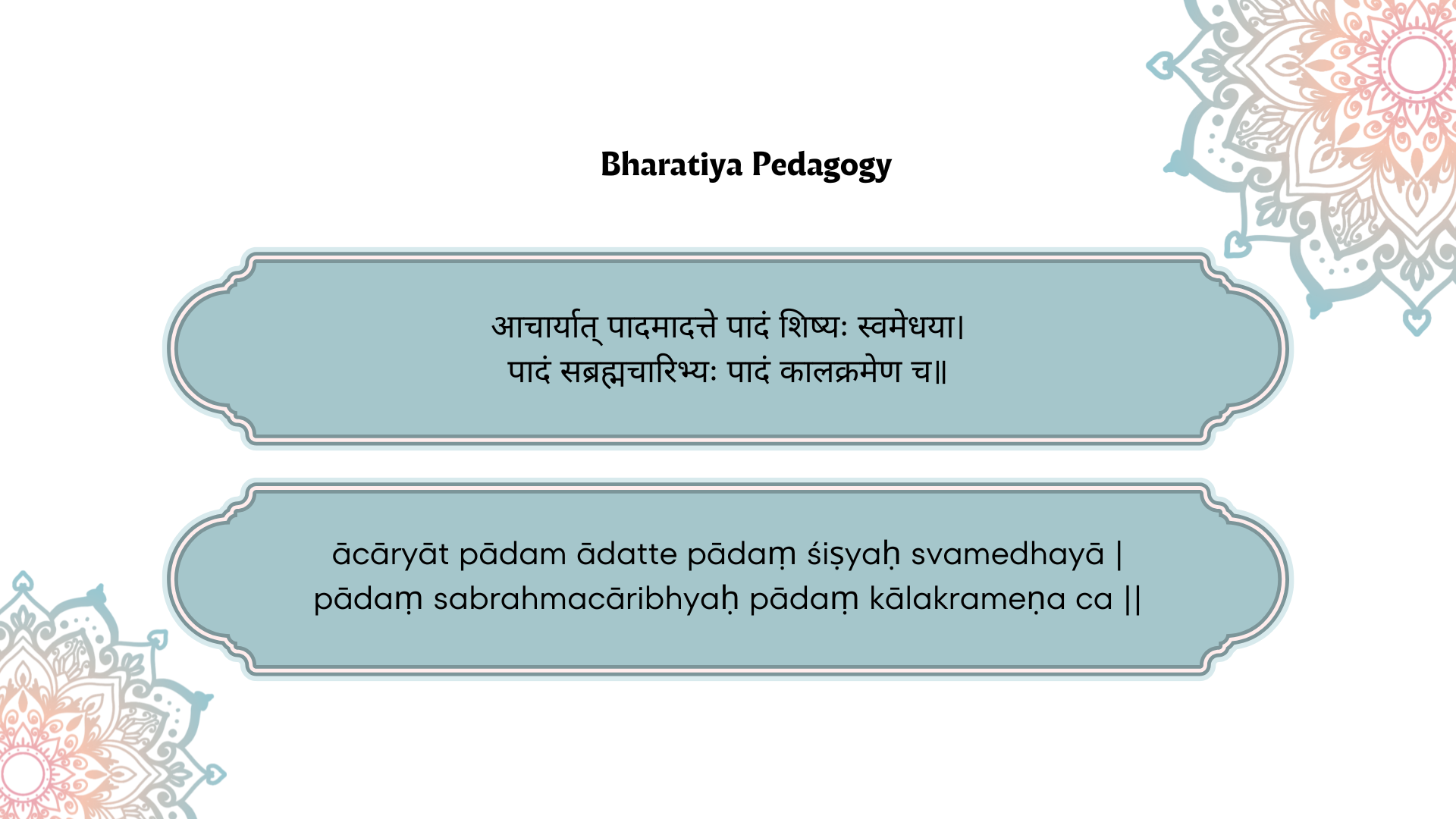 Bharatiya Pedagogy

आचार्यात् पादमादत्ते पादं शिष्यः स्वमेधया।
पादं सब्रह्मचारिभ्यः पादं कालक्रमेण च॥

ācāryāt pādam ādatte pādaṃ śiṣyaḥ svamedhayā |
pādaṃ sabrahmacāribhyaḥ pādaṃ kālakrameṇa ca ||